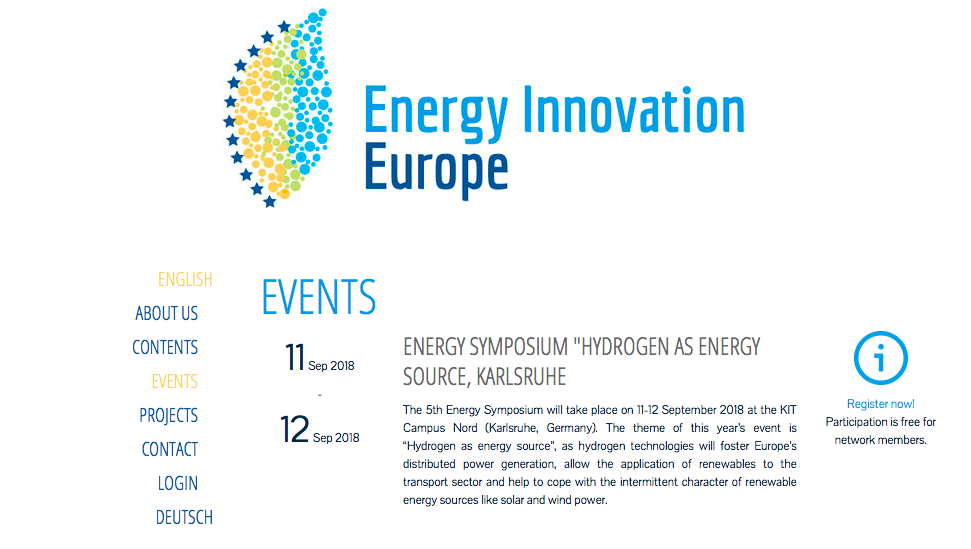 Energy Innovation Europe

ENGLISH
ABOUT US
CONTENTS
EVENTS
PROJECTS
CONTACT
LOGIN
DEUTSCH

EVENTS

11 Sep 2018
-
12 Sep 2018

ENERGY SYMPOSIUM "HYDROGEN AS ENERGY SOURCE, KARLSRUHE

The 5th Energy Symposium will take place on 11-12 September 2018 at the KIT Campus Nord (Karlsruhe, Germany). The theme of this year's event is "Hydrogen as energy source", as hydrogen technologies will foster Europe's distributed power generation, allow the application of renewables to the transport sector and help to cope with the intermittent character of renewable energy sources like solar and wind power.

i
Register now!
Participation is free for network members.